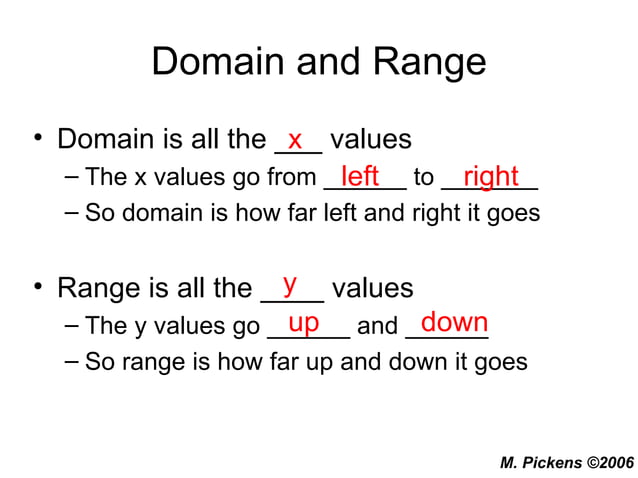 Domain and Range

• Domain is all the x values
– The x values go from left to right
– So domain is how far left and right it goes

• Range is all the y values
– The y values go up and down
– So range is how far up and down it goes

M. Pickens ©2006